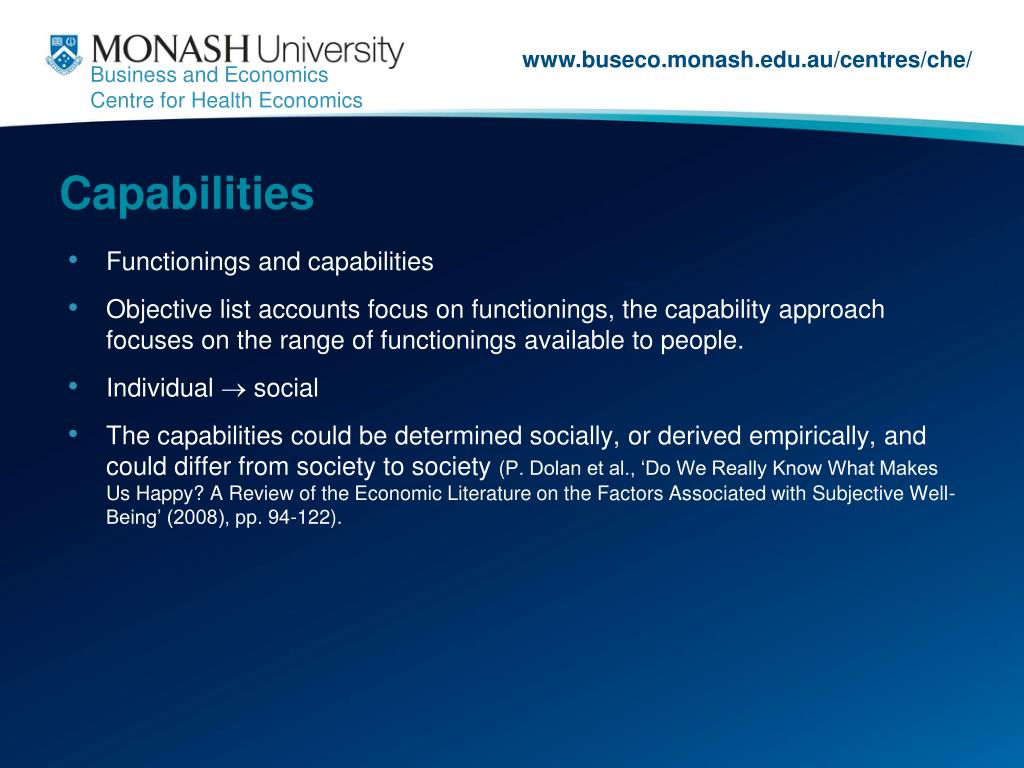 MONASH University
Business and Economics
Centre for Health Economics

www.buseco.monash.edu.au/centres/che/

Capabilities

• Functionings and capabilities
• Objective list accounts focus on functionings, the capability approach focuses on the range of functionings available to people.
• Individual $\rightarrow$ social
• The capabilities could be determined socially, or derived empirically, and could differ from society to society (P. Dolan et al., ‘Do We Really Know What Makes Us Happy? A Review of the Economic Literature on the Factors Associated with Subjective Well-Being’ (2008), pp. 94-122).